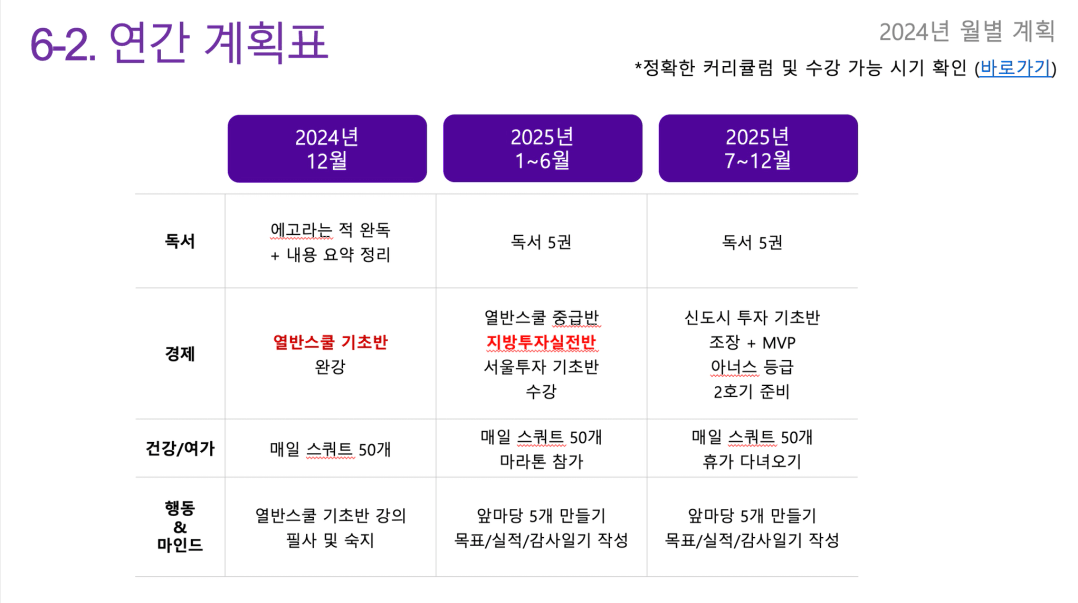 6-2. 연간 계획표

2024년 월별 계획

*정확한 커리큘럼 및 수강 가능 시기 확인 (바로가기)

| | 2024년 12월 | 2025년 1~6월 | 2025년 7~12월 |
|---|---|---|---|
| 독서 | 에고라는 적 완독 + 내용 요약 정리 | 독서 5권 | 독서 5권 |
| 경제 | 열반스쿨 기초반 완강 | 열반스쿨 중급반 지방투자실전반 서울투자 기초반 수강 | 신도시 투자 기초반 조장 + MVP 아너스 등급 2호기 준비 |
| 건강/여가 | 매일 스쿼트 50개 | 매일 스쿼트 50개 마라톤 참가 | 매일 스쿼트 50개 휴가 다녀오기 |
| 행동 & 마인드 | 열반스쿨 기초반 강의 필사 및 숙지 | 앞마당 5개 만들기 목표/실적/감사일기 작성 | 앞마당 5개 만들기 목표/실적/감사일기 작성 |